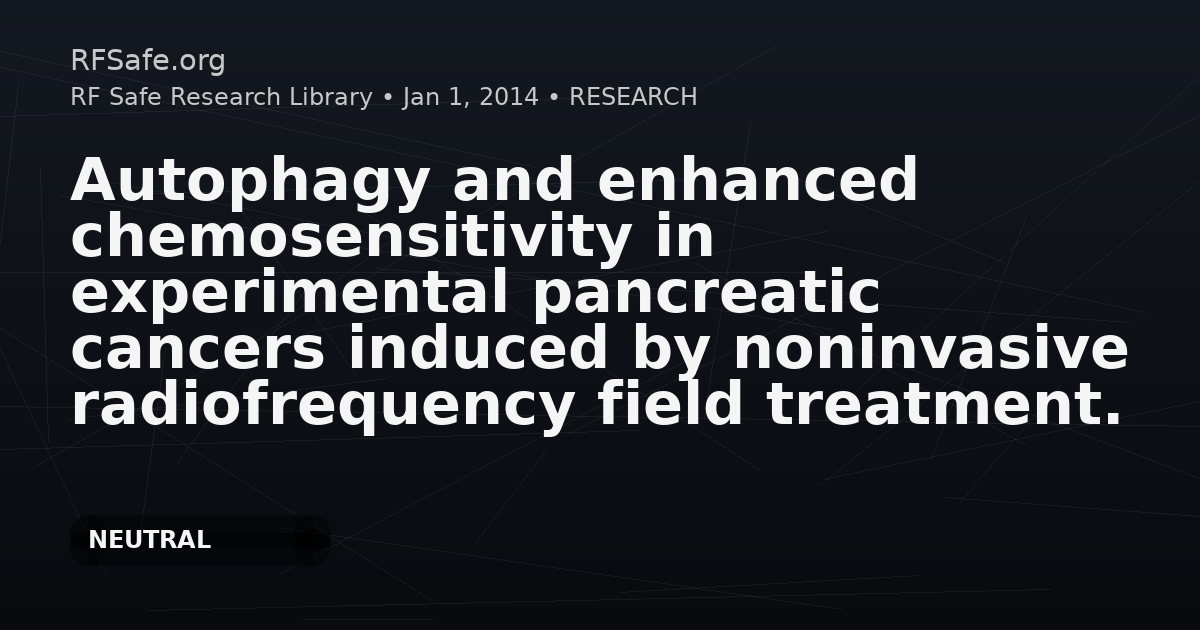 RFSafe.org
RF Safe Research Library • Jan 1, 2014 • RESEARCH

Autophagy and enhanced chemosensitivity in experimental pancreatic cancers induced by noninvasive radiofrequency field treatment.

NEUTRAL